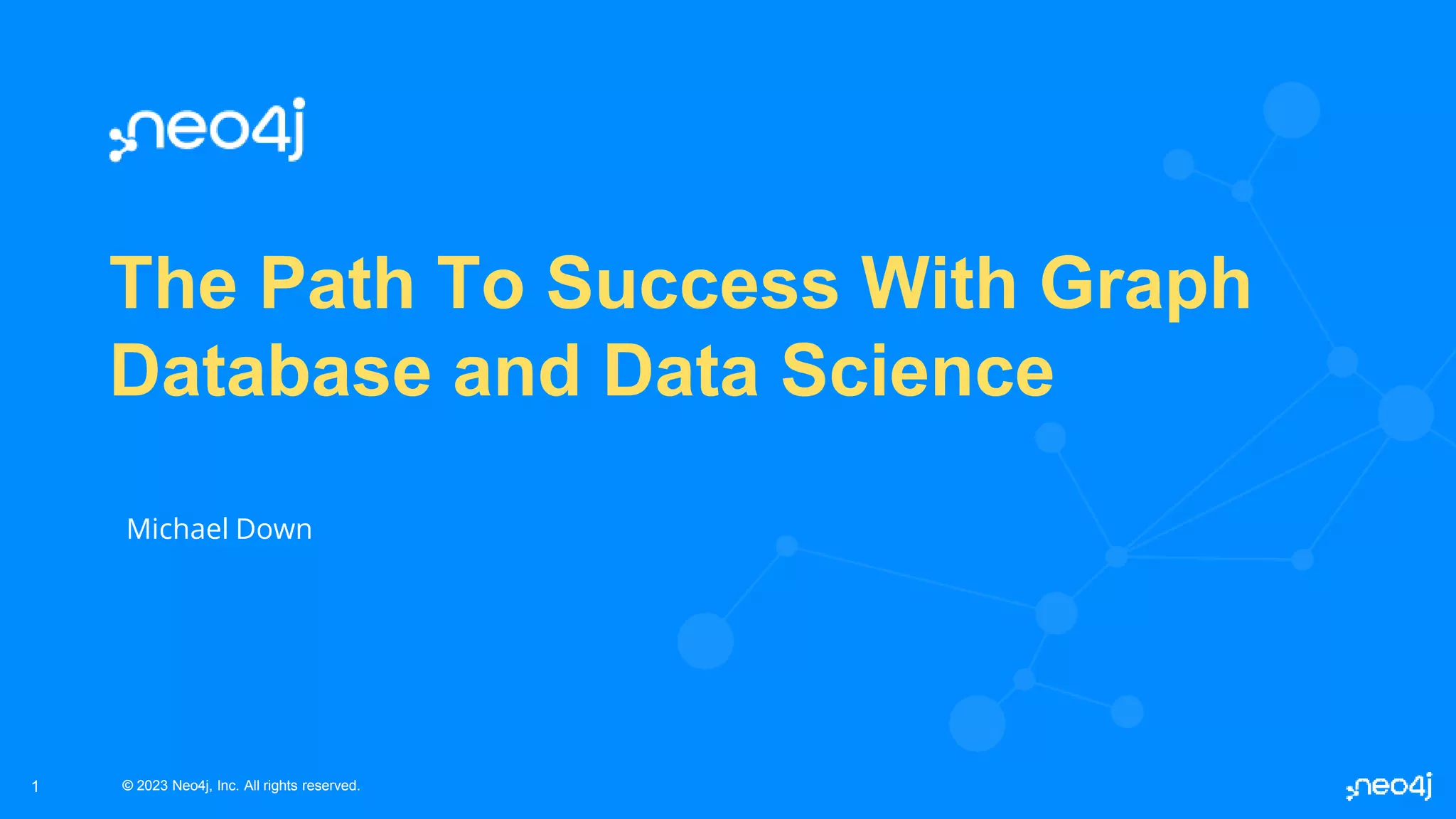 neo4j

The Path To Success With Graph Database and Data Science

Michael Down

1 © 2023 Neo4j, Inc. All rights reserved.

neo4j